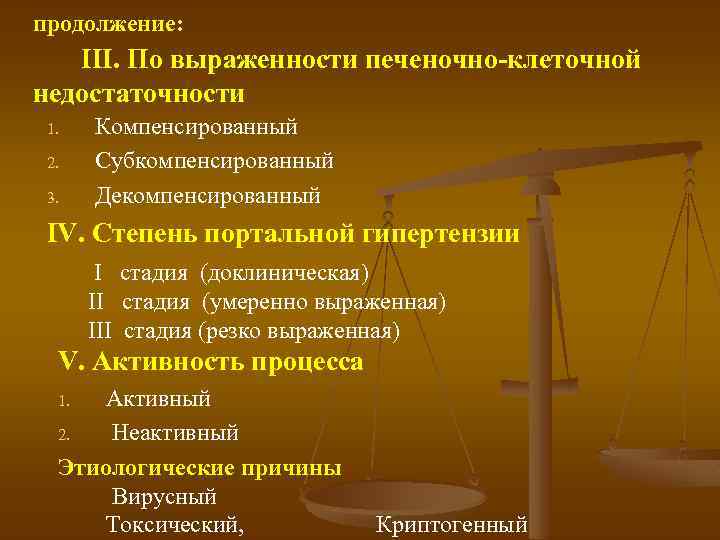 продолжение:

III. По выраженности печеночно-клеточной недостаточности

1. Компенсированный
2. Субкомпенсированный
3. Декомпенсированный

IV. Степень портальной гипертензии

I стадия (доклиническая)
II стадия (умеренно выраженная)
III стадия (резко выраженная)

V. Активность процесса

1. Активный
2. Неактивный

Этиологические причины

Вирусный
Токсический, Криптогенный